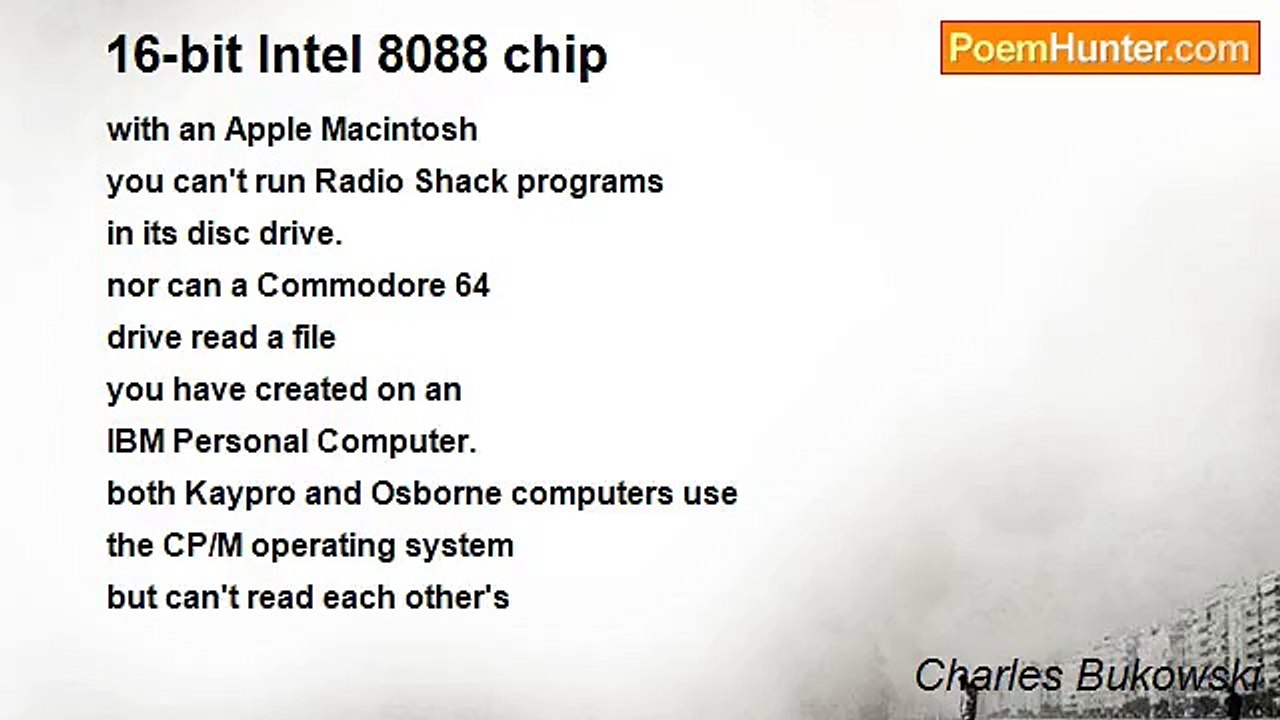 16-bit Intel 8088 chip

PoemHunter.com

with an Apple Macintosh
you can't run Radio Shack programs
in its disc drive.
nor can a Commodore 64
drive read a file
you have created on an
IBM Personal Computer.
both Kaypro and Osborne computers use
the CP/M operating system
but can't read each other's

Charles Bukowski